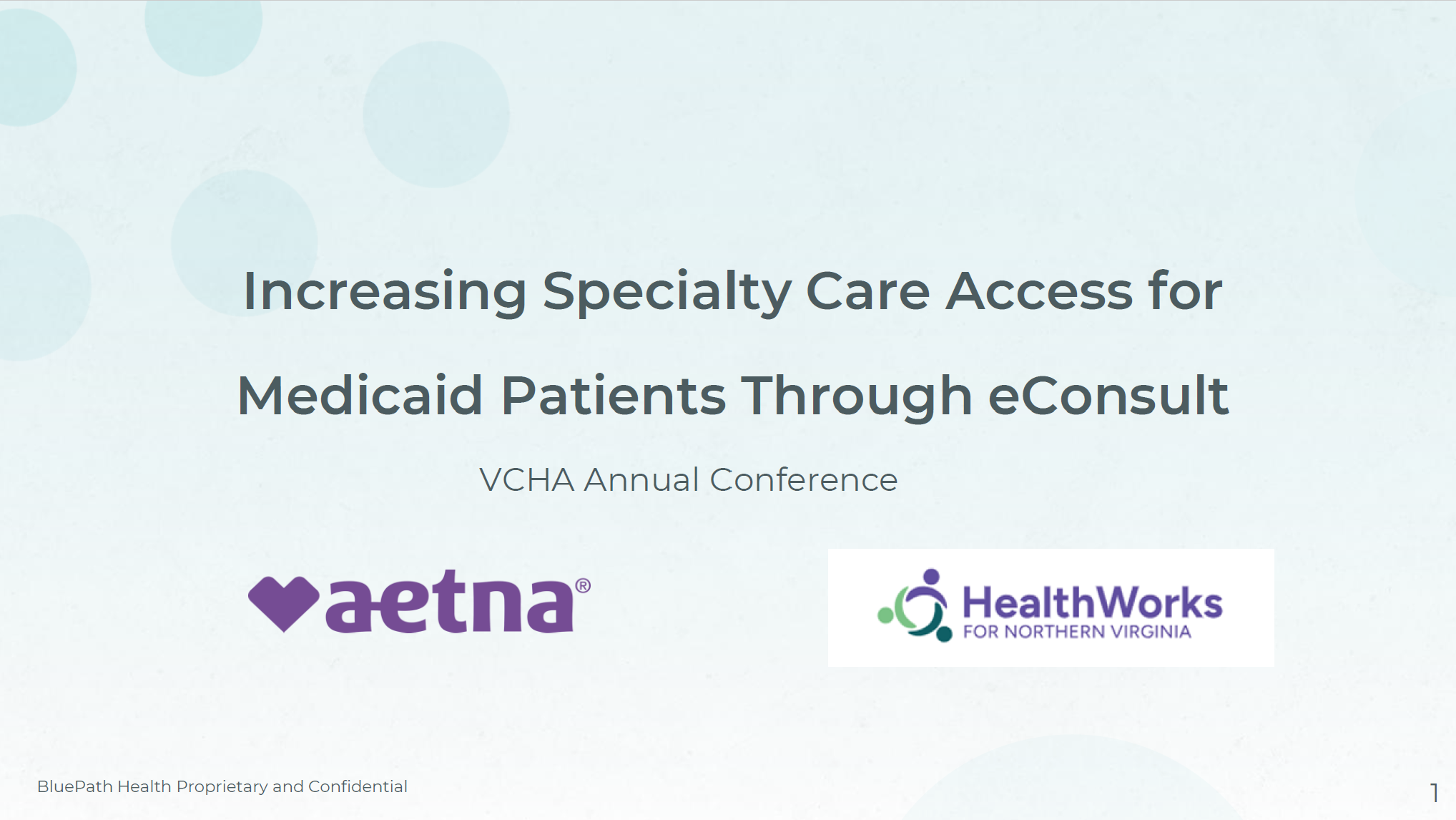 Increasing Specialty Care Access for Medicaid Patients Through eConsult

VCHA Annual Conference

aetna®

HealthWorks
FOR NORTHERN VIRGINIA

BluePath Health Proprietary and Confidential

1